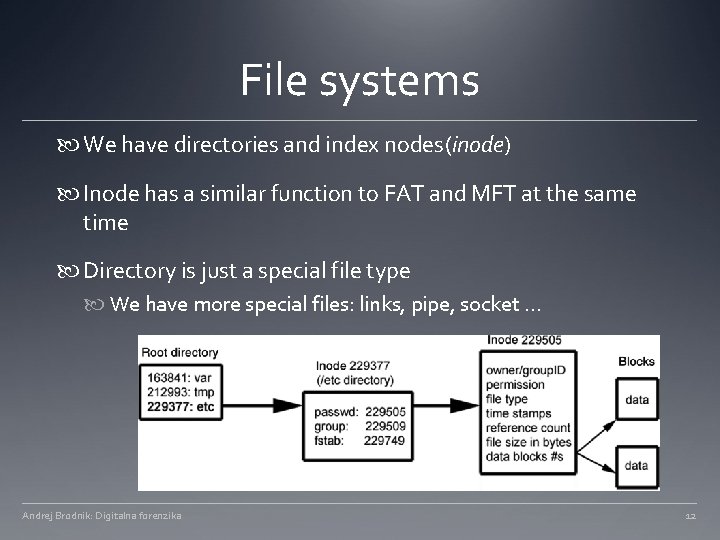 File systems

We have directories and index nodes(*inode*)

Inode has a similar function to FAT and MFT at the same time

Directory is just a special file type

We have more special files: links, pipe, socket …

Root directory
163841: var
212993: tmp
229377: etc

Inode 229377
(/etc directory)
passwd: 229505
group: 229509
fstab: 229749

Inode 229505
owner/groupID
permission
file type
time stamps
reference count
file size in bytes
data blocks #s

Blocks
data
data

Andrej Brodnik: Digitalna forenzika

12